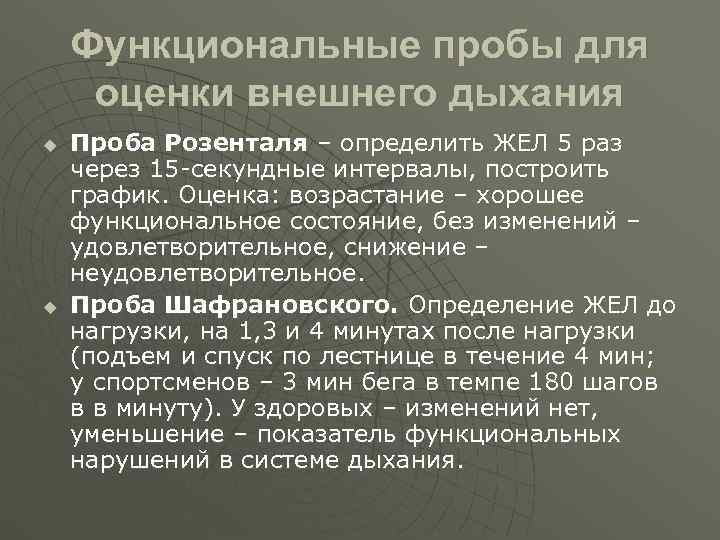 Функциональные пробы для оценки внешнего дыхания

Проба Розенталя – определить ЖЕЛ 5 раз через 15-секундные интервалы, построить график. Оценка: возрастание – хорошее функциональное состояние, без изменений – удовлетворительное, снижение – неудовлетворительное.

Проба Шафрановского. Определение ЖЕЛ до нагрузки, на 1,3 и 4 минутах после нагрузки (подъем и спуск по лестнице в течение 4 мин; у спортсменов – 3 мин бега в темпе 180 шагов в в минуту). У здоровых – изменений нет, уменьшение – показатель функциональных нарушений в системе дыхания.